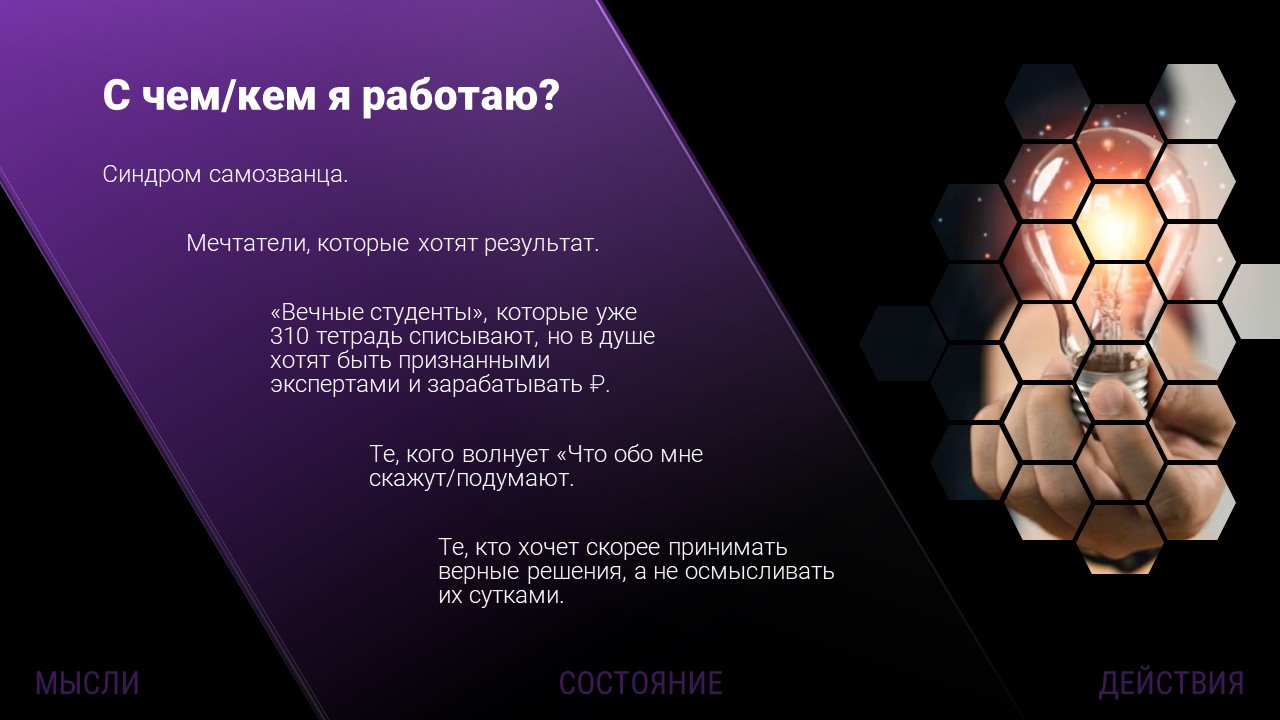 С чем/кем я работаю?

Синдром самозванца.

Мечтатели, которые хотят результат.

«Вечные студенты», которые уже 310 тетрадь списывают, но в душе хотят быть признанными экспертами и зарабатывать ₽.

Те, кого волнует «Что обо мне скажут/подумают.

Те, кто хочет скорее принимать верные решения, а не осмысливать их сутками.

МЫСЛИ

СОСТОЯНИЕ

ДЕЙСТВИЯ